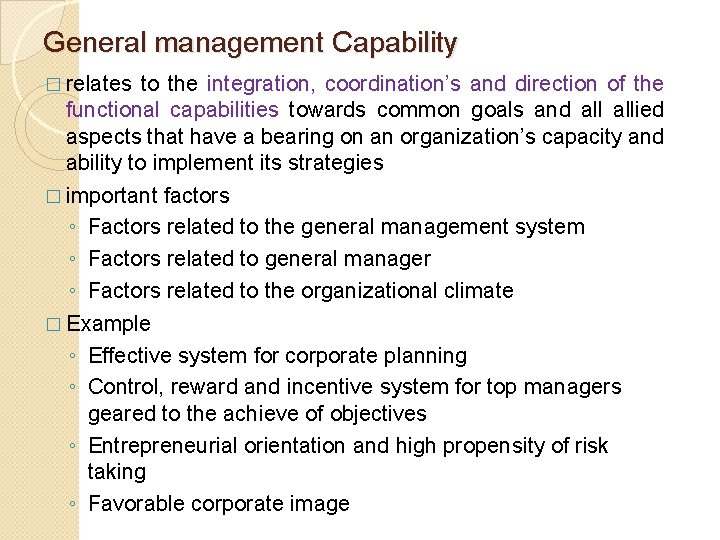 General management Capability

□ relates to the integration, coordination's and direction of the functional capabilities towards common goals and all allied aspects that have a bearing on an organization's capacity and ability to implement its strategies

□ important factors

◦ Factors related to the general management system
◦ Factors related to general manager
◦ Factors related to the organizational climate

□ Example

◦ Effective system for corporate planning
◦ Control, reward and incentive system for top managers geared to the achieve of objectives
◦ Entrepreneurial orientation and high propensity of risk taking
◦ Favorable corporate image